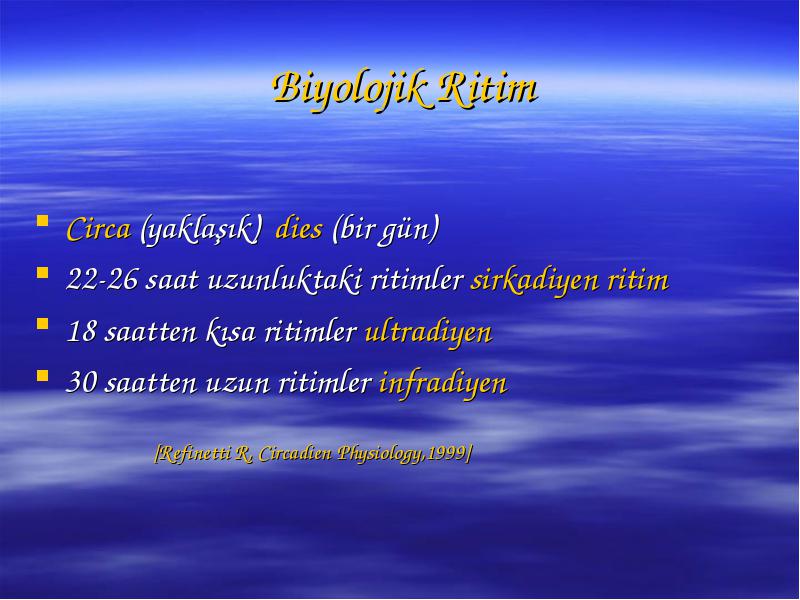 Biyolojik Ritim

- Circa (yaklaşık) dies (bir gün)
- 22-26 saat uzunluktaki ritimler sirkadiyen ritim
- 18 saatten kısa ritimler ultradiyen
- 30 saatten uzun ritimler infradiyen

[Refinetti R, Circadien Physiology,1999]